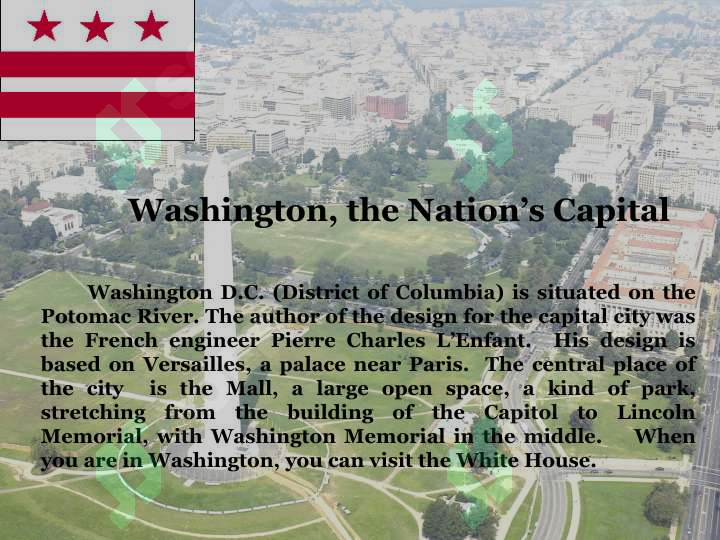 Washington, the Nation's Capital

Washington D.C. (District of Columbia) is situated on the Potomac River. The author of the design for the capital city was the French engineer Pierre Charles L'Enfant. His design is based on Versailles, a palace near Paris. The central place of the city is the Mall, a large open space, a kind of park, stretching from the building of the Capitol to Lincoln Memorial, with Washington Memorial in the middle. When you are in Washington, you can visit the White House.